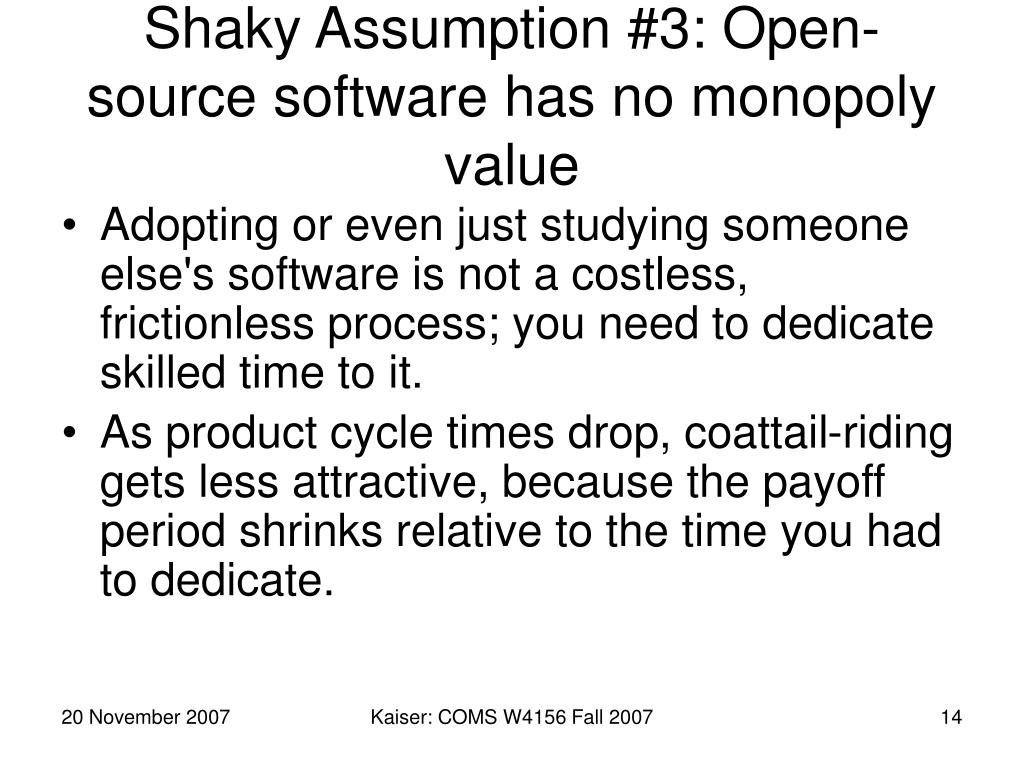 Shaky Assumption #3: Open-source software has no monopoly value

• Adopting or even just studying someone else's software is not a costless, frictionless process; you need to dedicate skilled time to it.

• As product cycle times drop, coattail-riding gets less attractive, because the payoff period shrinks relative to the time you had to dedicate.

20 November 2007

Kaiser: COMS W4156 Fall 2007

14